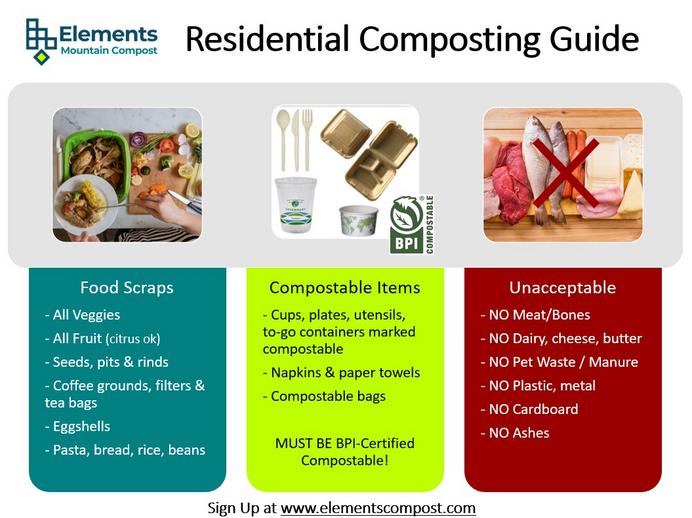 Elements
Mountain Compost

Residential Composting Guide

BPI
COMPOSTABLE

Food Scraps
- All Veggies
- All Fruit (citrus ok)
- Seeds, pits & rinds
- Coffee grounds, filters & tea bags
- Eggshells
- Pasta, bread, rice, beans

Compostable Items
- Cups, plates, utensils, to-go containers marked compostable
- Napkins & paper towels
- Compostable bags

MUST BE BPI-Certified Compostable!

Unacceptable
- NO Meat/Bones
- NO Dairy, cheese, butter
- NO Pet Waste / Manure
- NO Plastic, metal
- NO Cardboard
- NO Ashes

Sign Up at www.elementscompost.com